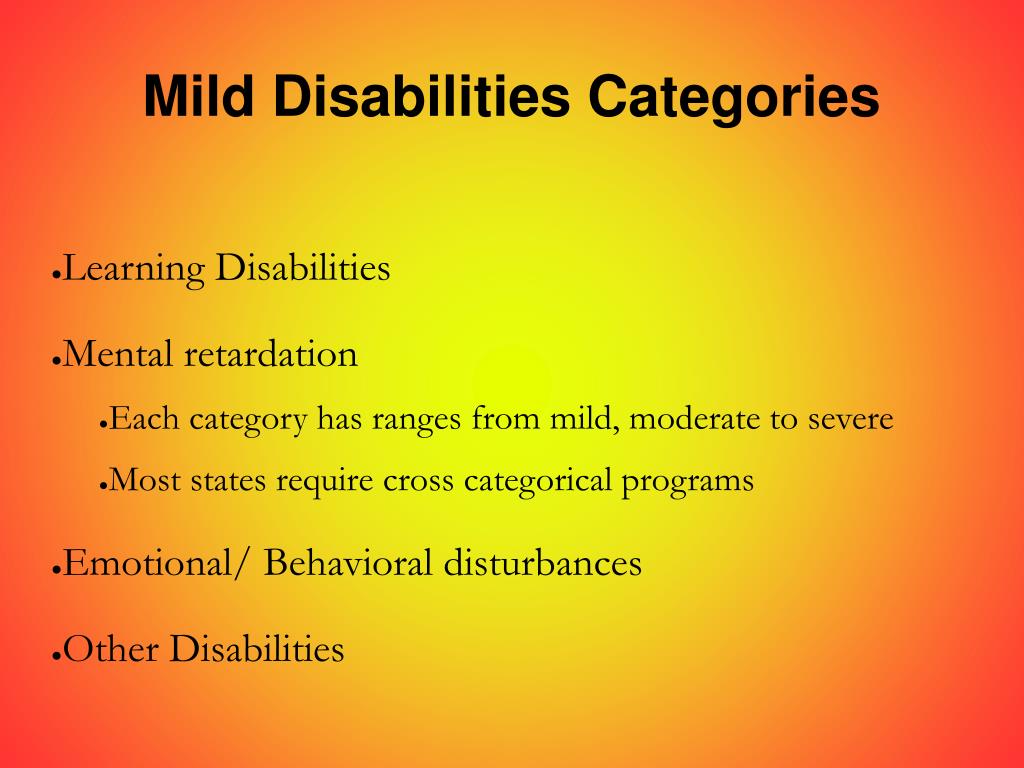 Mild Disabilities Categories

●Learning Disabilities

●Mental retardation

●Each category has ranges from mild, moderate to severe

●Most states require cross categorical programs

●Emotional/ Behavioral disturbances

●Other Disabilities